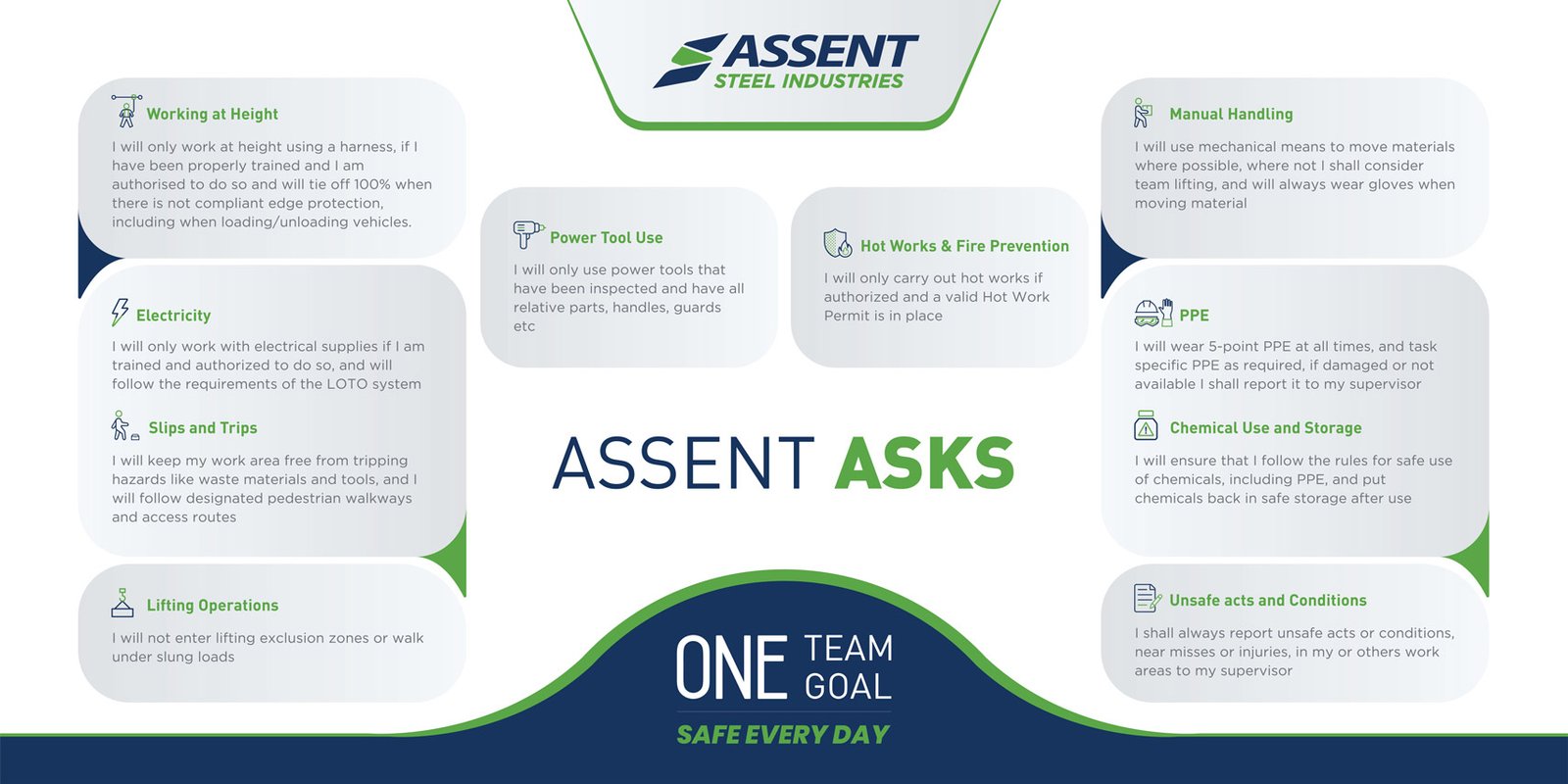 ASSENT
STEEL INDUSTRIES

Working at Height
I will only work at height using a harness, if I have been properly trained and I am authorised to do so and will tie off 100% when there is not compliant edge protection, including when loading/unloading vehicles.

Electricity
I will only work with electrical supplies if I am trained and authorized to do so, and will follow the requirements of the LOTO system

Slips and Trips
I will keep my work area free from tripping hazards like waste materials and tools, and I will follow designated pedestrian walkways and access routes

Lifting Operations
I will not enter lifting exclusion zones or walk under slung loads

Power Tool Use
I will only use power tools that have been inspected and have all relative parts, handles, guards etc

Hot Works & Fire Prevention
I will only carry out hot works if authorized and a valid Hot Work Permit is in place

ASSENT ASKS

ONE TEAM GOAL
SAFE EVERY DAY

Manual Handling
I will use mechanical means to move materials where possible, where not I shall consider team lifting, and will always wear gloves when moving material

PPE
I will wear 5-point PPE at all times, and task specific PPE as required, if damaged or not available I shall report it to my supervisor

Chemical Use and Storage
I will ensure that I follow the rules for safe use of chemicals, including PPE, and put chemicals back in safe storage after use

Unsafe acts and Conditions
I shall always report unsafe acts or conditions, near misses or injuries, in my or others work areas to my supervisor